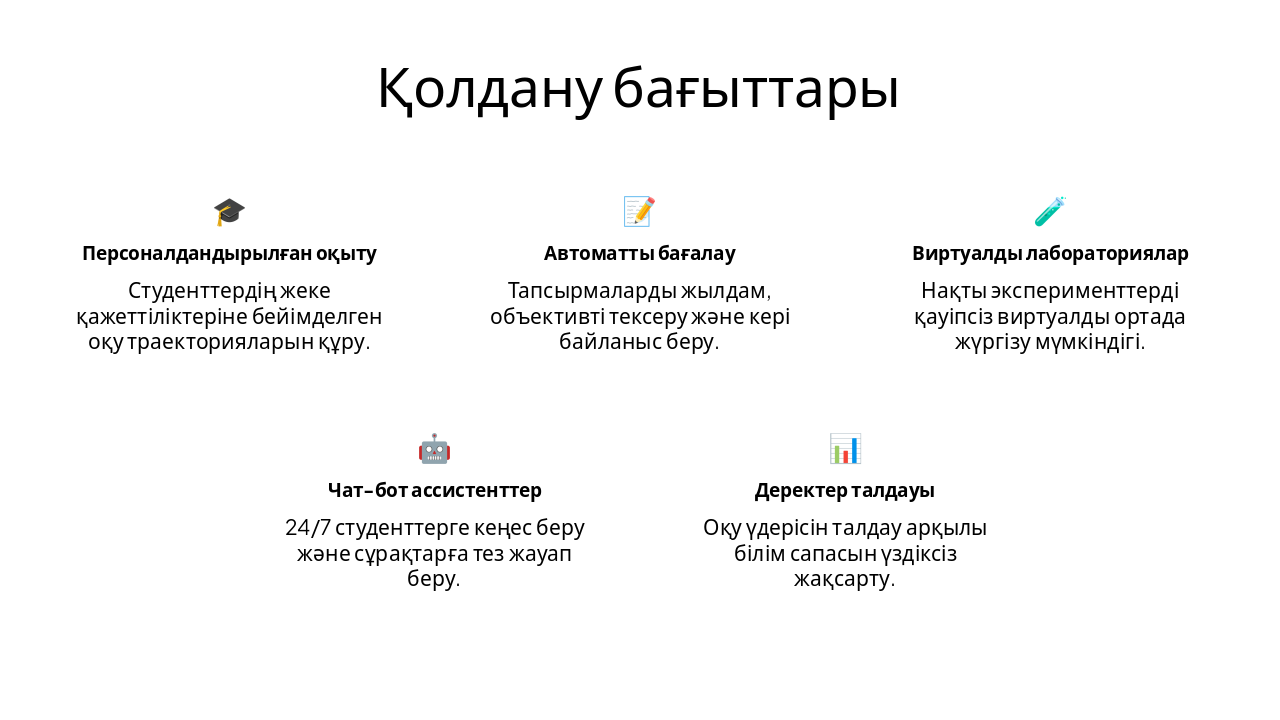 Қолдану бағыттары

Персоналдандырылған оқыту

Студенттердің жеке қажеттіліктеріне бейімделген оқу траекторияларын құру.

Автоматты бағалау

Тапсырмаларды жылдам, объективті тексеру және кері байланыс беру.

Виртуалды лабораториялар

Нақты эксперименттерді қауіпсіз виртуалды ортада жүргізу мүмкіндігі.

Чат-бот ассистенттер

24/7 студенттерге кеңес беру және сұрақтарға тез жауап беру.

Деректер талдауы

Оқу үдерісін талдау арқылы білім сапасын үздіксіз жақсарту.